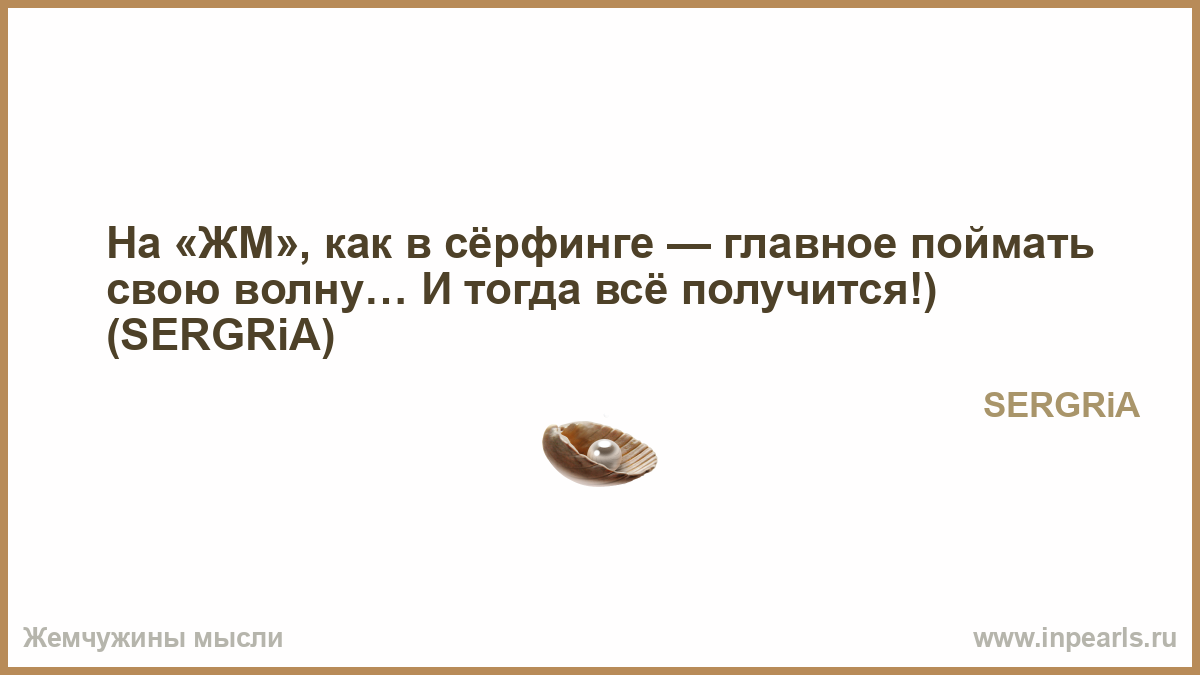 На «ЖМ», как в сёрфинге — главное поймать свою волну… И тогда всё получится!) (SERGRiA)

SERGRiA

Жемчужины мысли

www.inpearls.ru